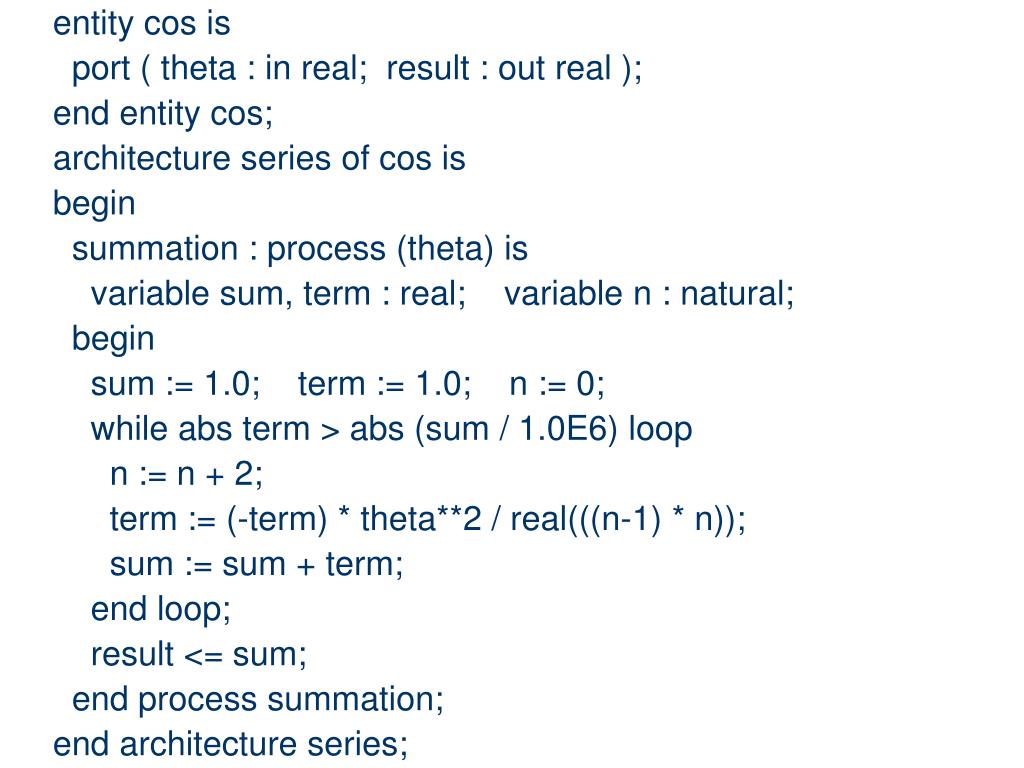 entity cos is
  port ( theta : in real;  result : out real );
end entity cos;
architecture series of cos is
begin
  summation : process (theta) is
    variable sum, term : real;    variable n : natural;
  begin
    sum := 1.0;    term := 1.0;    n := 0;
    while abs term > abs (sum / 1.0E6) loop
      n := n + 2;
      term := (-term) * theta**2 / real(((n-1) * n));
      sum := sum + term;
    end loop;
    result <= sum;
  end process summation;
end architecture series;